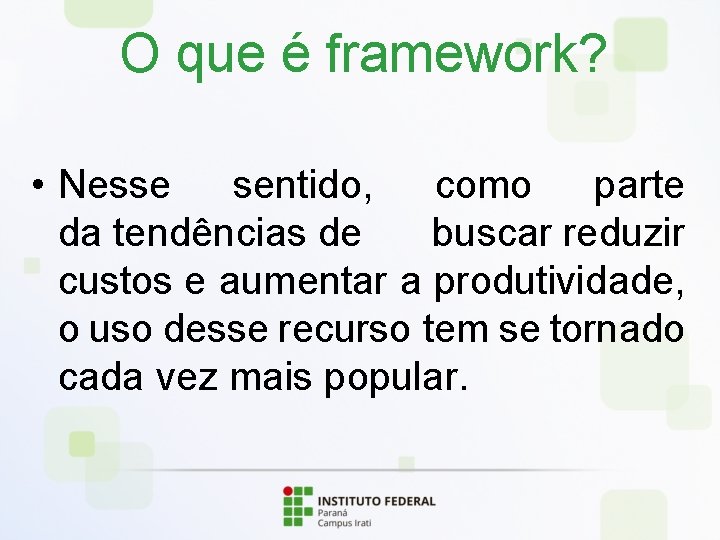 O que é framework?

• Nesse sentido, como parte da tendências de buscar reduzir custos e aumentar a produtividade, o uso desse recurso tem se tornado cada vez mais popular.

INSTITUTO FEDERAL
Paraná
Campus Irati